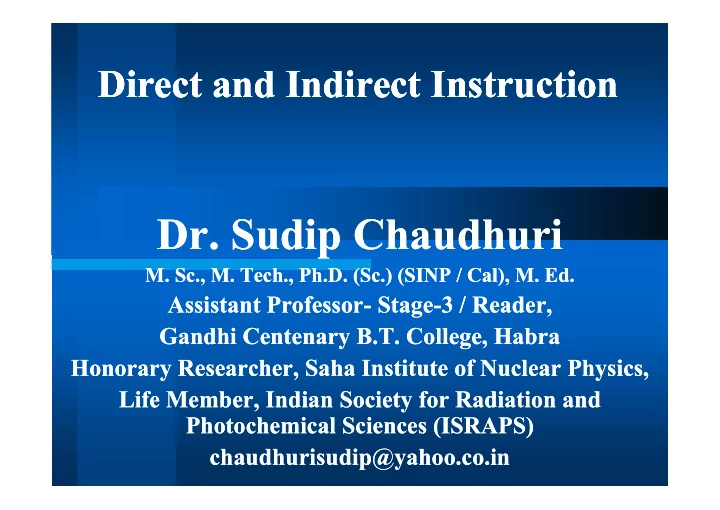 Direct and Indirect Instruction

Dr. Sudip Chaudhuri

M. Sc., M. Tech., Ph.D. (Sc.) (SINP / Cal), M. Ed.

Assistant Professor- Stage-3 / Reader,

Gandhi Centenary B.T. College, Habra

Honorary Researcher, Saha Institute of Nuclear Physics,

Life Member, Indian Society for Radiation and Photochemical Sciences (ISRAPS)

chaudhurisudip@yahoo.co.in